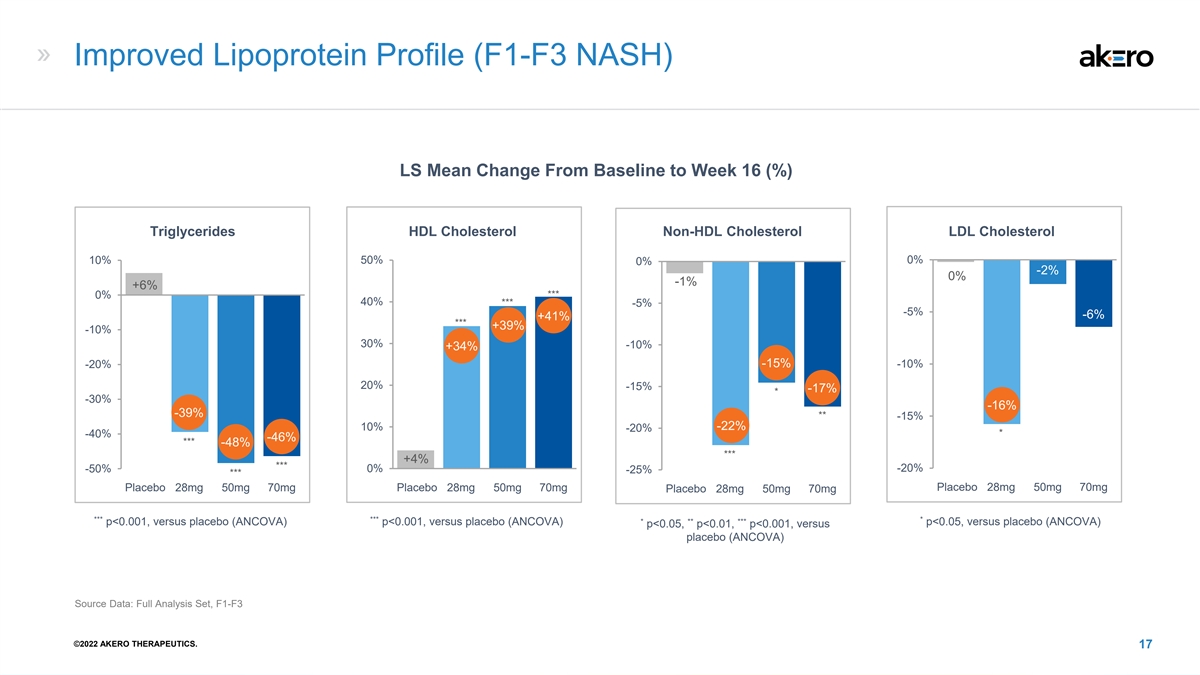 » Improved Lipoprotein Profile (F1-F3 NASH)

akero

LS Mean Change From Baseline to Week 16 (%)

Triglycerides

10%
0%
-10%
-20%
-30%
-40%
-50%

+6%
-39%
***
-48%
***
-46%
***

Placebo 28mg 50mg 70mg

*** p<0.001, versus placebo (ANCOVA)

HDL Cholesterol

50%
40%
30%
20%
10%
0%

+4%
***
+34%
***
+39%
***
+41%

Placebo 28mg 50mg 70mg

*** p<0.001, versus placebo (ANCOVA)

Non-HDL Cholesterol

0%
-5%
-10%
-15%
-20%
-25%

-1%
-22%
***
-15%
*
-17%
**

Placebo 28mg 50mg 70mg

* p<0.05, ** p<0.01, *** p<0.001, versus placebo (ANCOVA)

LDL Cholesterol

0%
-5%
-10%
-15%
-20%

0%
-16%
*
-2%
-6%

Placebo 28mg 50mg 70mg

* p<0.05, versus placebo (ANCOVA)

Source Data: Full Analysis Set, F1-F3

©2022 AKERO THERAPEUTICS.

17